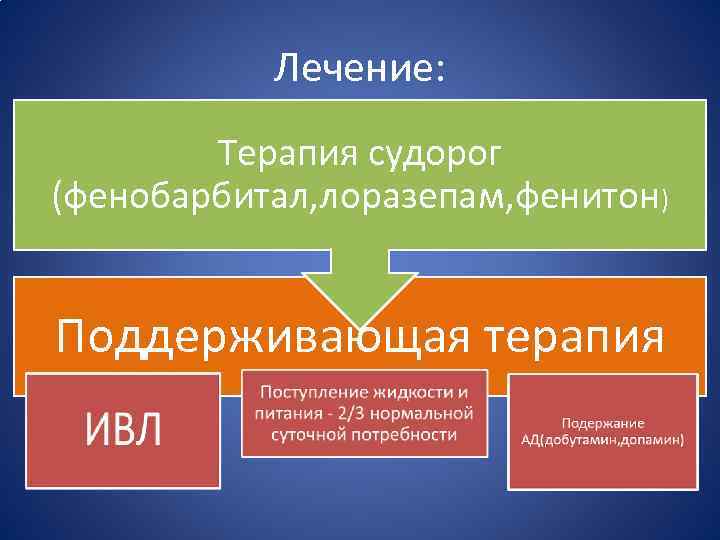 Лечение:

Терапия судорог (фенобарбитал,лоразепам,фенитон)

Поддерживающая терапия

ИВЛ

Поступление жидкости и питания - 2/3 нормальной суточной потребности

Подержание АД(добутамин,допамин)